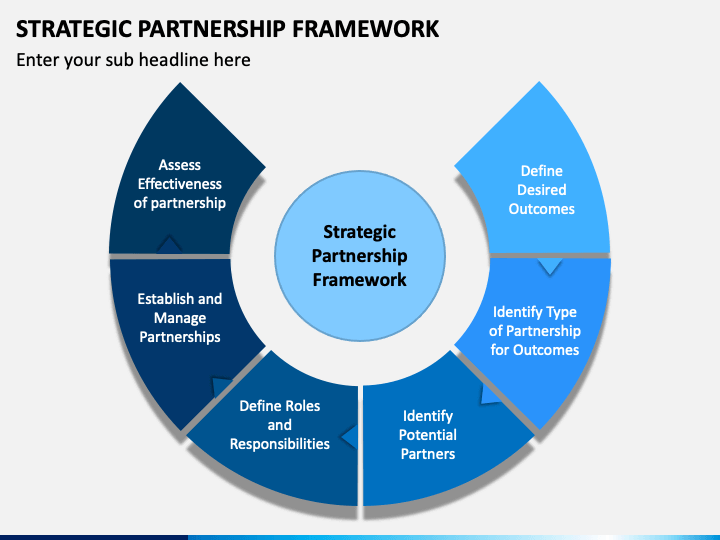 STRATEGIC PARTNERSHIP FRAMEWORK

Enter your sub headline here

Strategic Partnership Framework

Define Desired Outcomes

Identify Type of Partnership for Outcomes

Identify Potential Partners

Define Roles and Responsibilities

Establish and Manage Partnerships

Assess Effectiveness of partnership